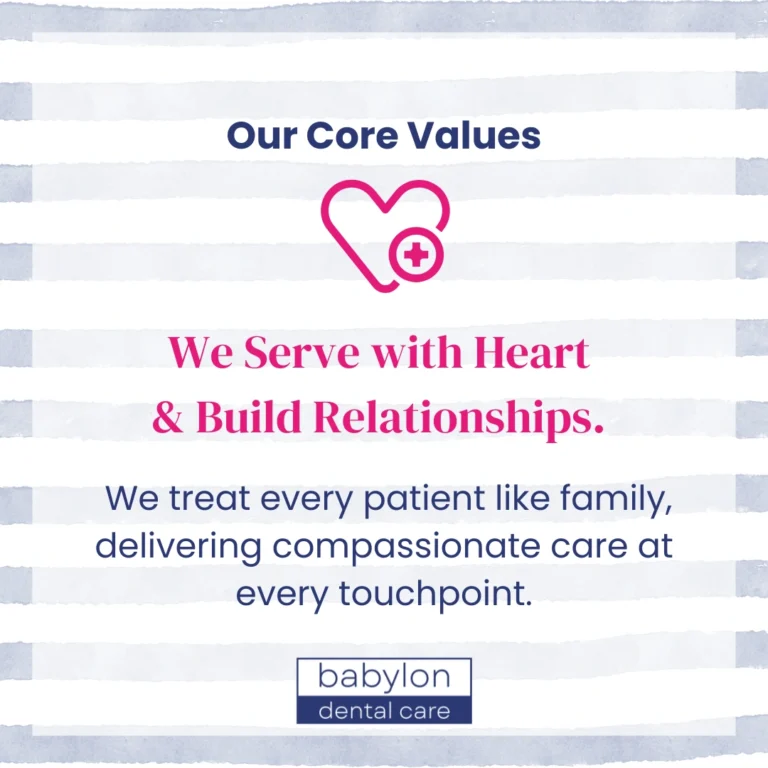 Our Core Values

We Serve with Heart & Build Relationships.

We treat every patient like family, delivering compassionate care at every touchpoint.

babylon
dental care